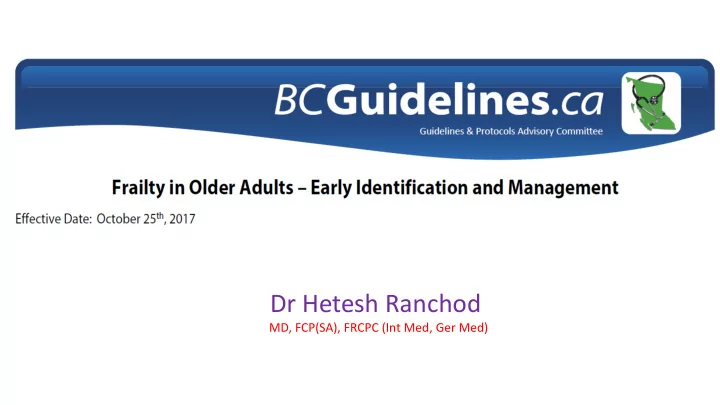 BCGuidelines.ca
Guidelines & Protocols Advisory Committee

Frailty in Older Adults – Early Identification and Management

Effective Date: October 25$^{th}$, 2017

Dr Hetesh Ranchod
MD, FCP(SA), FRCPC (Int Med, Ger Med)